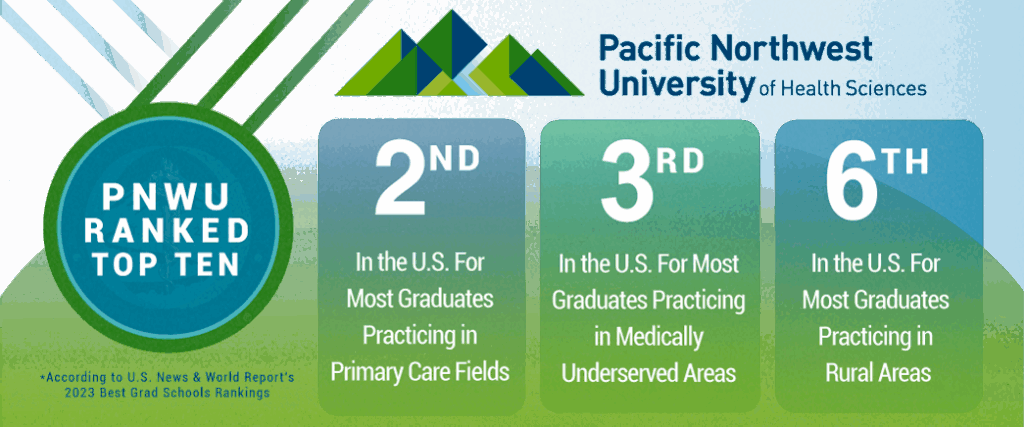 Pacific Northwest University of Health Sciences

PNWU RANKED TOP TEN

*According to U.S. News & World Report's 2023 Best Grad Schools Rankings

2ND
In the U.S. For Most Graduates Practicing in Primary Care Fields

3RD
In the U.S. For Most Graduates Practicing in Medically Underserved Areas

6TH
In the U.S. For Most Graduates Practicing in Rural Areas